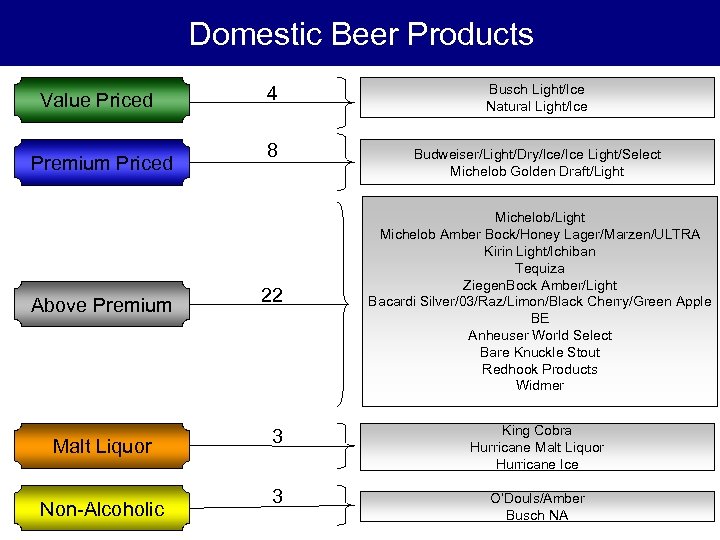 Domestic Beer Products

Value Priced

4

Busch Light/Ice
Natural Light/Ice

Premium Priced

8

Budweiser/Light/Dry/Ice/Ice Light/Select
Michelob Golden Draft/Light

Above Premium

22

Michelob/Light
Michelob Amber Bock/Honey Lager/Marzen/ULTRA
Kirin Light/Ichiban
Tequiza
ZiegenBock Amber/Light
Bacardi Silver/03/Raz/Limon/Black Cherry/Green Apple
BE
Anheuser World Select
Bare Knuckle Stout
Redhook Products
Widmer

Malt Liquor

3

King Cobra
Hurricane Malt Liquor
Hurricane Ice

Non-Alcoholic

3

O'Douls/Amber
Busch NA